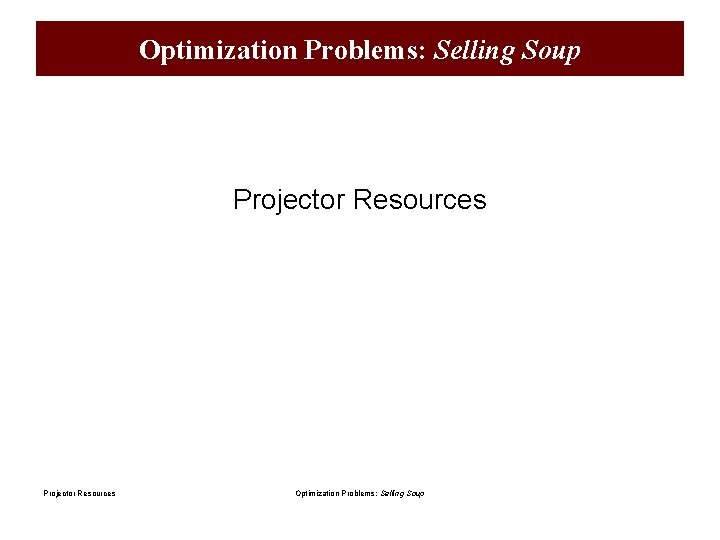 Optimization Problems: Selling Soup

Projector Resources

Projector Resources

Optimization Problems: Selling Soup